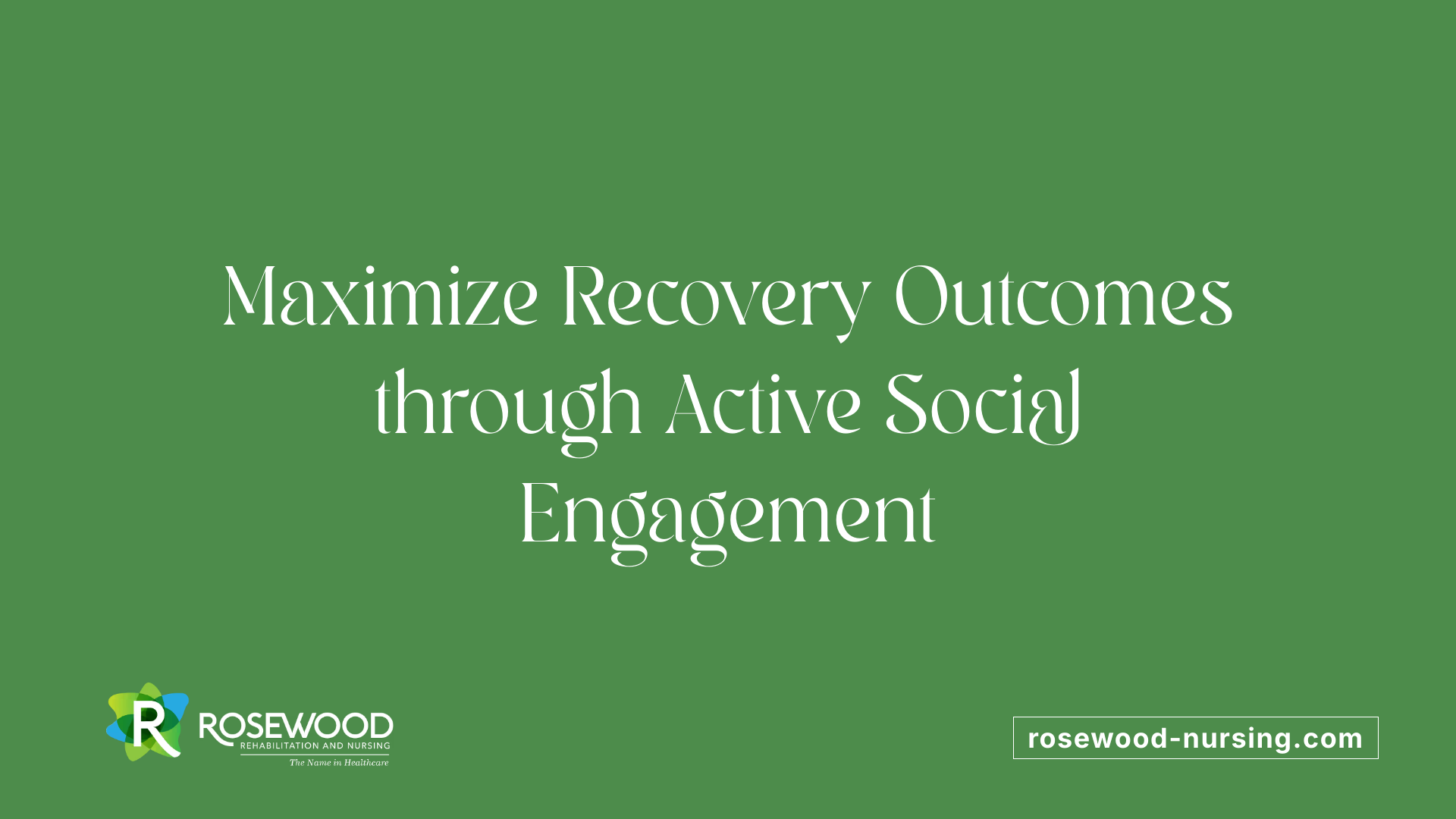 Maximize Recovery Outcomes through Active Social Engagement

R ROSEWOOD
REHABILITATION AND NURSING
The Name in Healthcare

rosewood-nursing.com